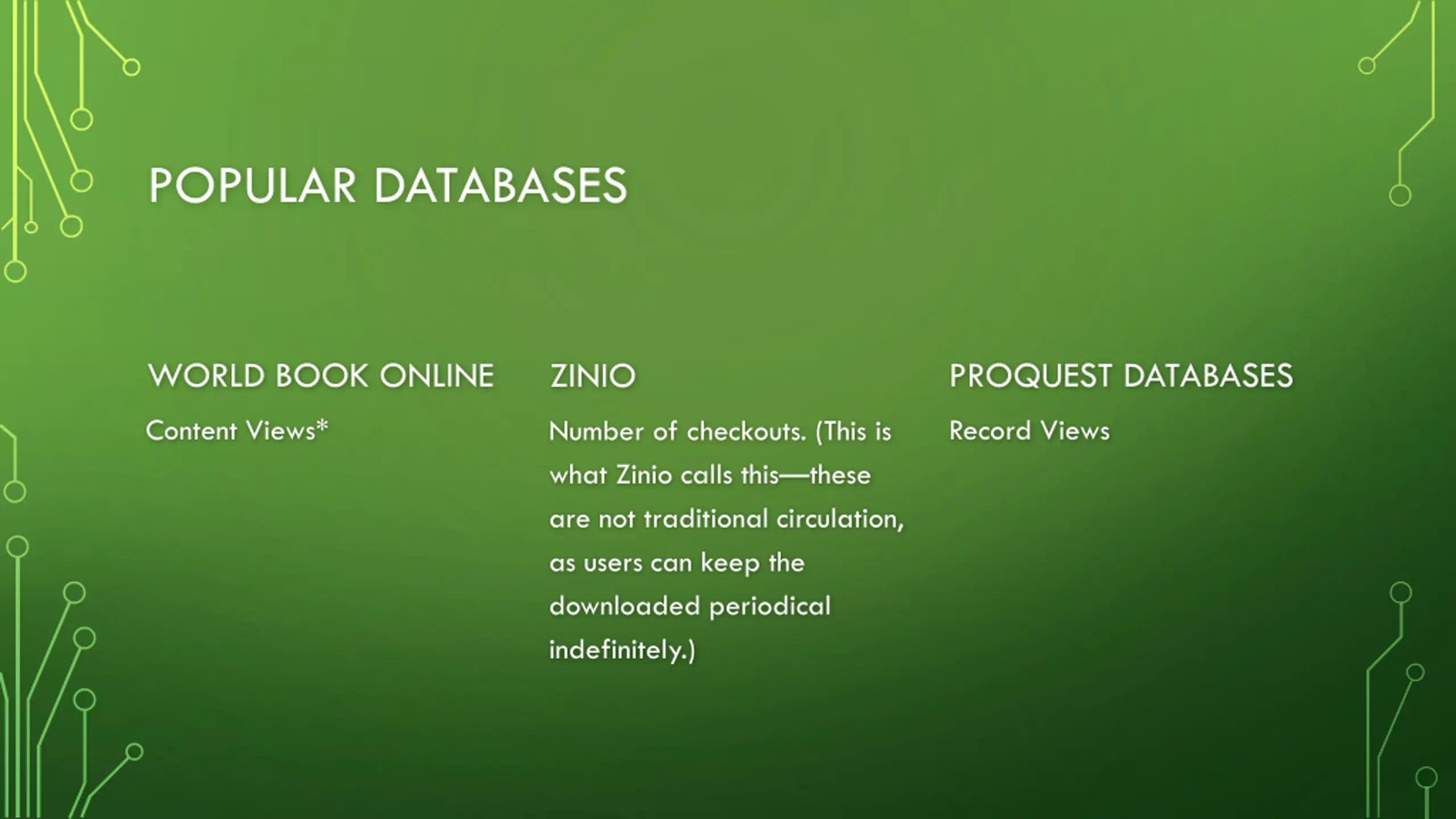 POPULAR DATABASES

WORLD BOOK ONLINE

Content Views*

ZINIO

Number of checkouts. (This is what Zinio calls this—these are not traditional circulation, as users can keep the downloaded periodical indefinitely.)

PROQUEST DATABASES

Record Views